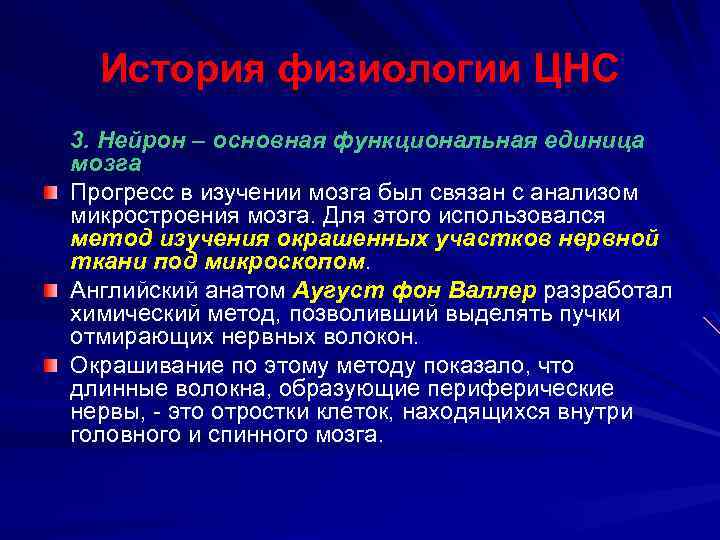 История физиологии ЦНС

3. Нейрон – основная функциональная единица мозга

Прогресс в изучении мозга был связан с анализом микростроения мозга. Для этого использовался метод изучения окрашенных участков нервной ткани под микроскопом.

Английский анатом Аугуст фон Валлер разработал химический метод, позволивший выделять пучки отмирающих нервных волокон.

Окрашивание по этому методу показало, что длинные волокна, образующие периферические нервы, - это отростки клеток, находящихся внутри головного и спинного мозга.